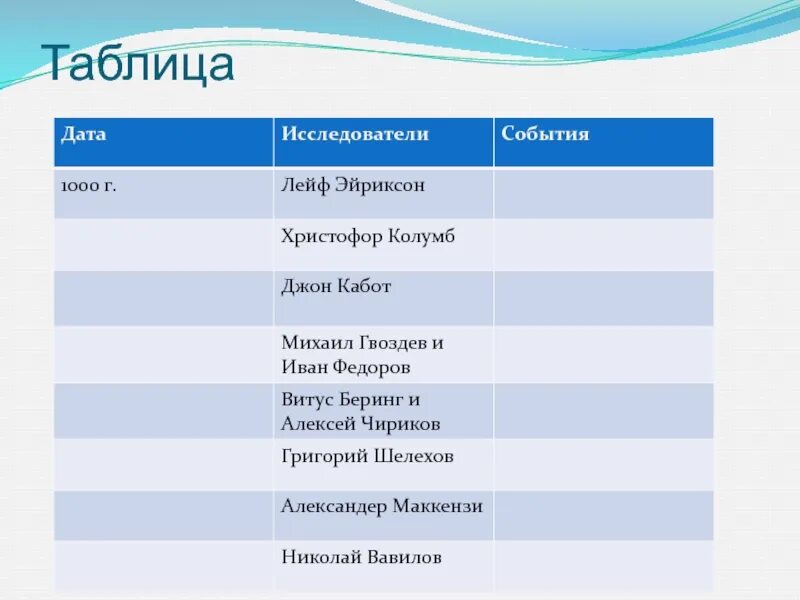 Таблица

| Дата | Исследователи | События |
|---|---|---|
| 1000 г. | Лейф Эйриксон | |
| | Христофор Колумб | |
| | Джон Кабот | |
| | Михаил Гвоздев и Иван Федоров | |
| | Витус Беринг и Алексей Чириков | |
| | Григорий Шелехов | |
| | Александер Маккензи | |
| | Николай Вавилов | |